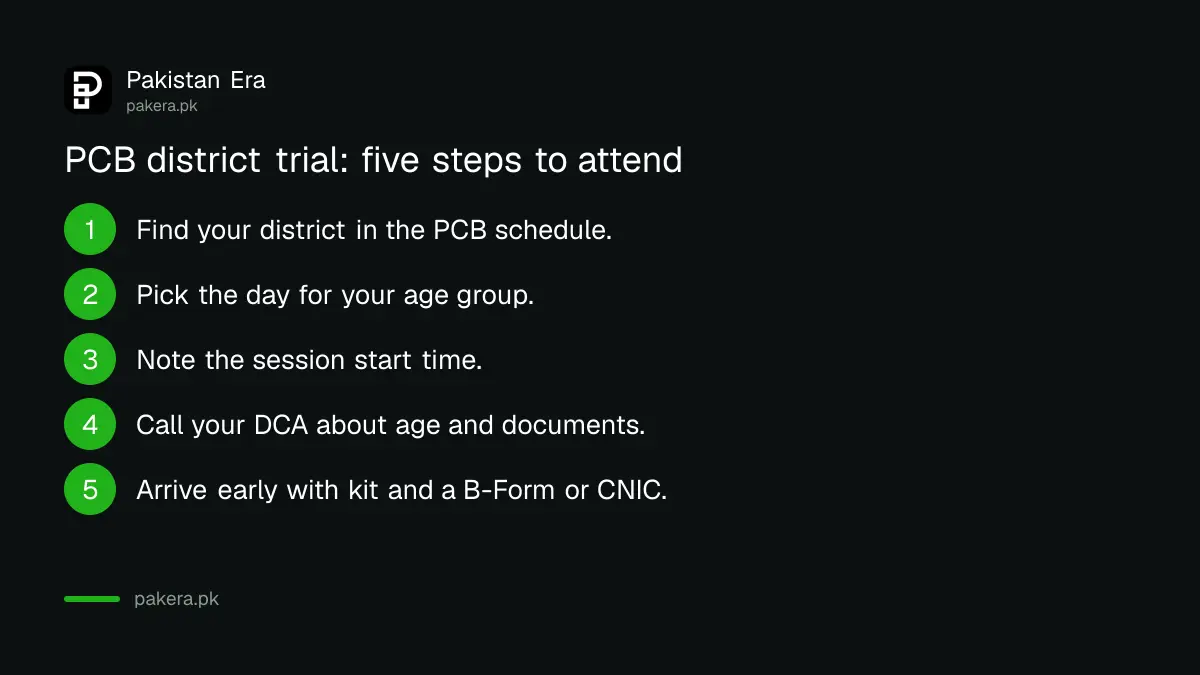 Pakistan Era
pakera.pk

PCB district trial: five steps to attend

1 Find your district in the PCB schedule.

2 Pick the day for your age group.

3 Note the session start time.

4 Call your DCA about age and documents.

5 Arrive early with kit and a B-Form or CNIC.

pakera.pk